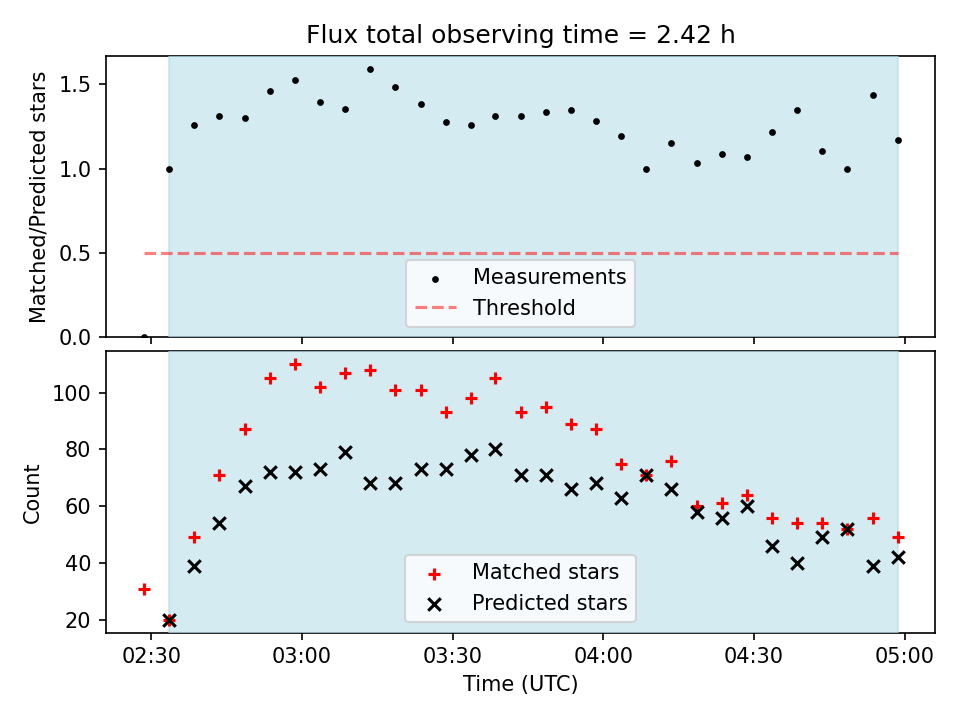 Flux total observing time = 2.42 h

Matched/Predicted stars

1.5
1.0
0.5
0.0

Measurements
Threshold

Count

100
80
60
40
20

Matched stars
Predicted stars

02:30
03:00
03:30
04:00
04:30
05:00

Time (UTC)